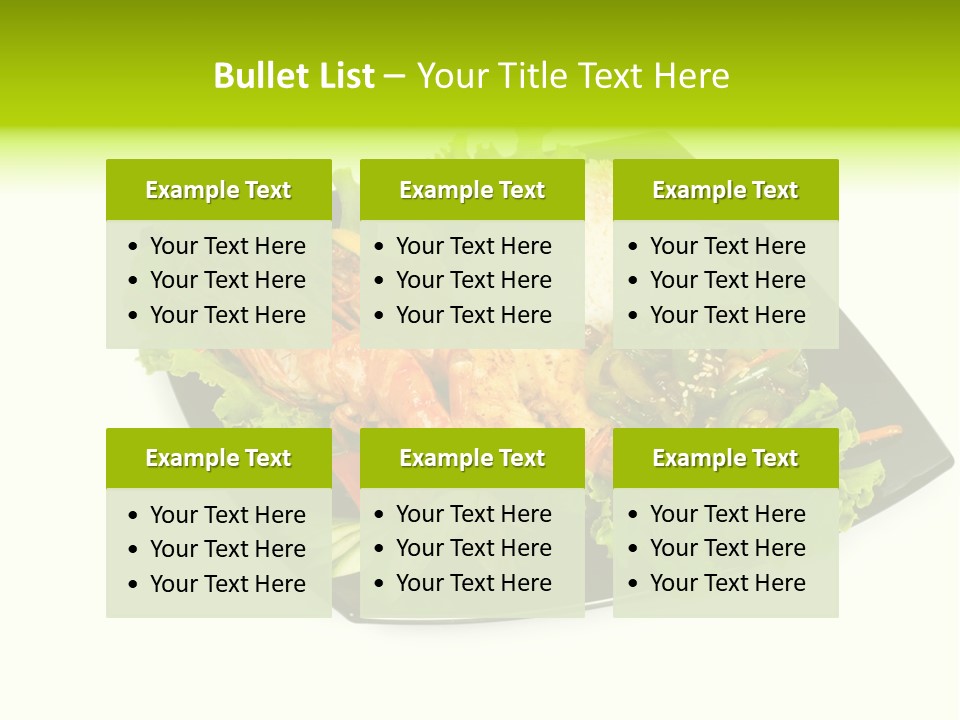 Bullet List – Your Title Text Here

Example Text
• Your Text Here
• Your Text Here
• Your Text Here

Example Text
• Your Text Here
• Your Text Here
• Your Text Here

Example Text
• Your Text Here
• Your Text Here
• Your Text Here

Example Text
• Your Text Here
• Your Text Here
• Your Text Here

Example Text
• Your Text Here
• Your Text Here
• Your Text Here

Example Text
• Your Text Here
• Your Text Here
• Your Text Here